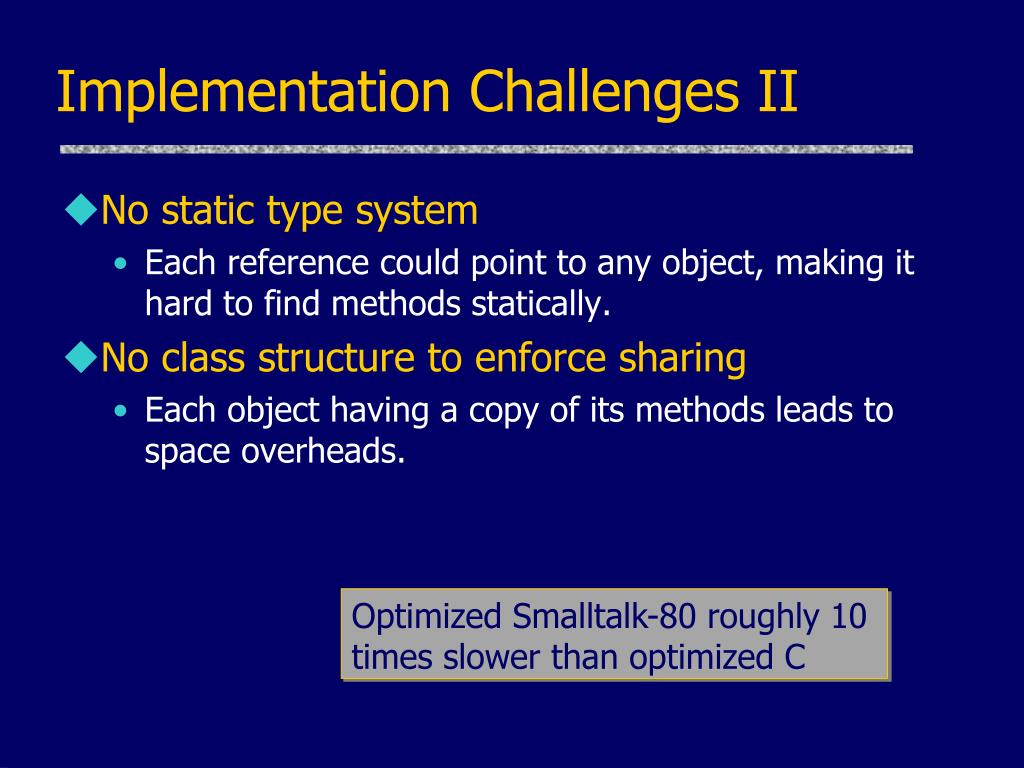 Implementation Challenges II

◆No static type system
• Each reference could point to any object, making it hard to find methods statically.

◆No class structure to enforce sharing
• Each object having a copy of its methods leads to space overheads.

Optimized Smalltalk-80 roughly 10 times slower than optimized C